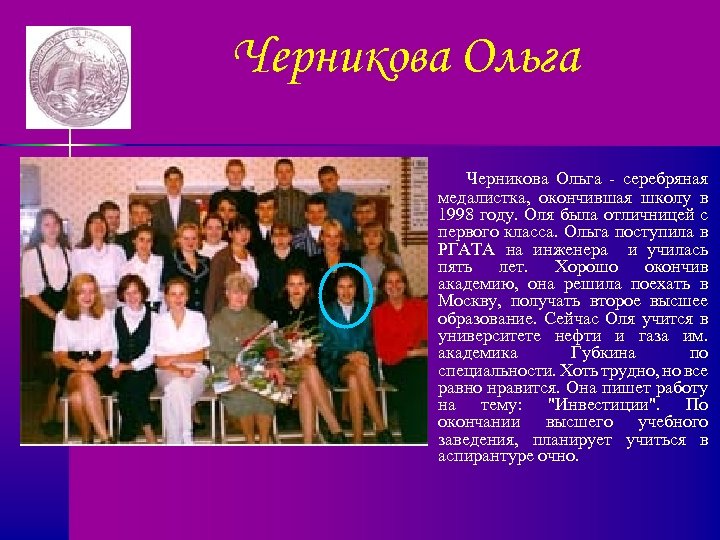 Черникова Ольга

Черникова Ольга - серебряная медалистка, окончившая школу в 1998 году. Оля была отличницей с первого класса. Ольга поступила в РГАТА на инженера и училась пять лет. Хорошо окончив академию, она решила поехать в Москву, получать второе высшее образование. Сейчас Оля учится в университете нефти и газа им. академика Губкина по специальности. Хоть трудно, но все равно нравится. Она пишет работу на тему: "Инвестиции". По окончании высшего учебного заведения, планирует учиться в аспирантуре очно.